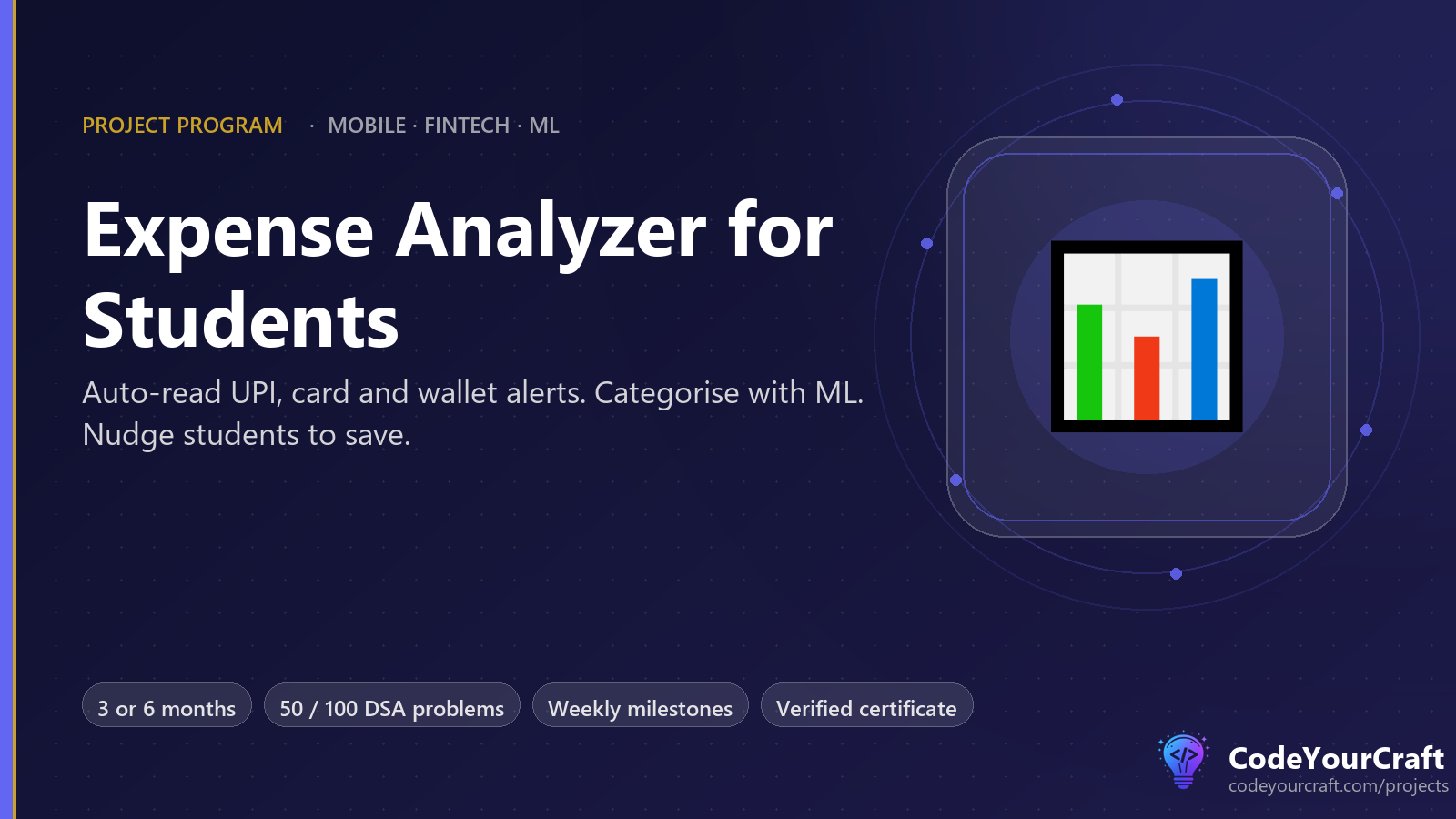 PROJECT PROGRAM · MOBILE · FINTECH · ML

Expense Analyzer for Students

Auto-read UPI, card and wallet alerts. Categorise with ML. Nudge students to save.

3 or 6 months

50 / 100 DSA problems

Weekly milestones

Verified certificate

CodeYourCraft
codeyourcraft.com/projects